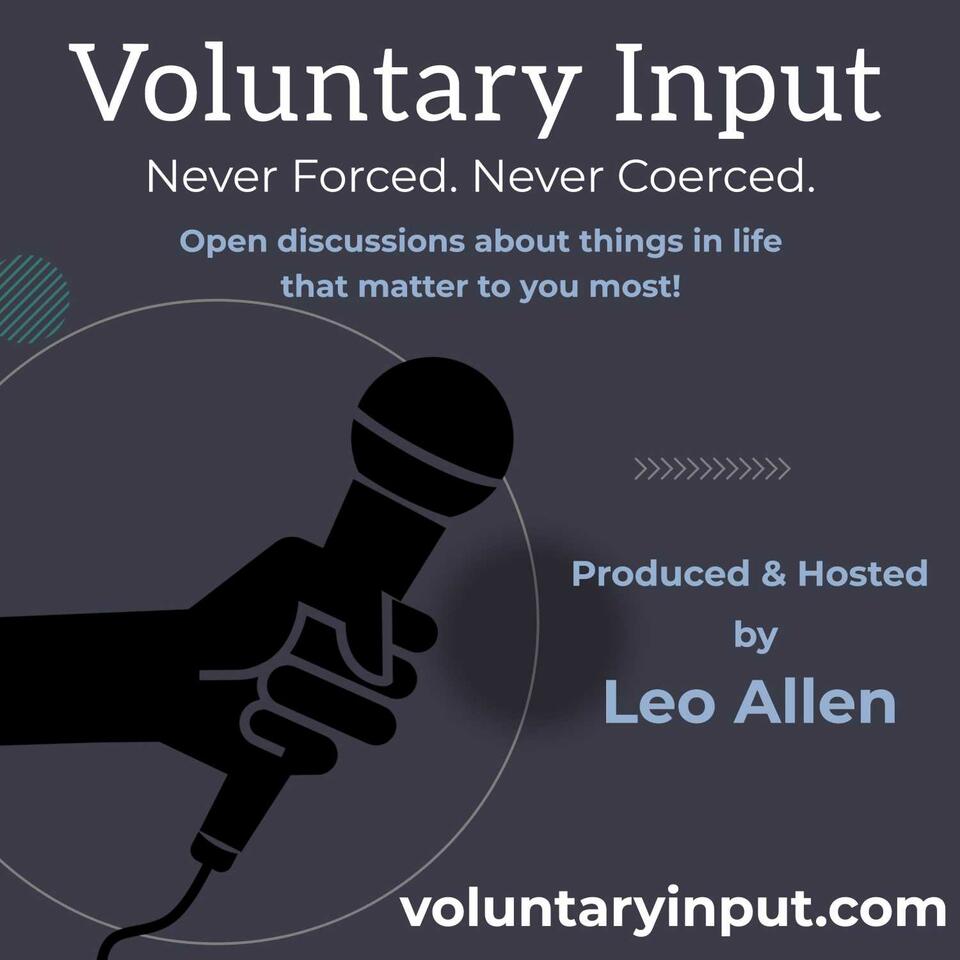 Voluntary Input

Never Forced. Never Coerced.

Open discussions about things in life that matter to you most!

Produced & Hosted by Leo Allen

voluntaryinput.com